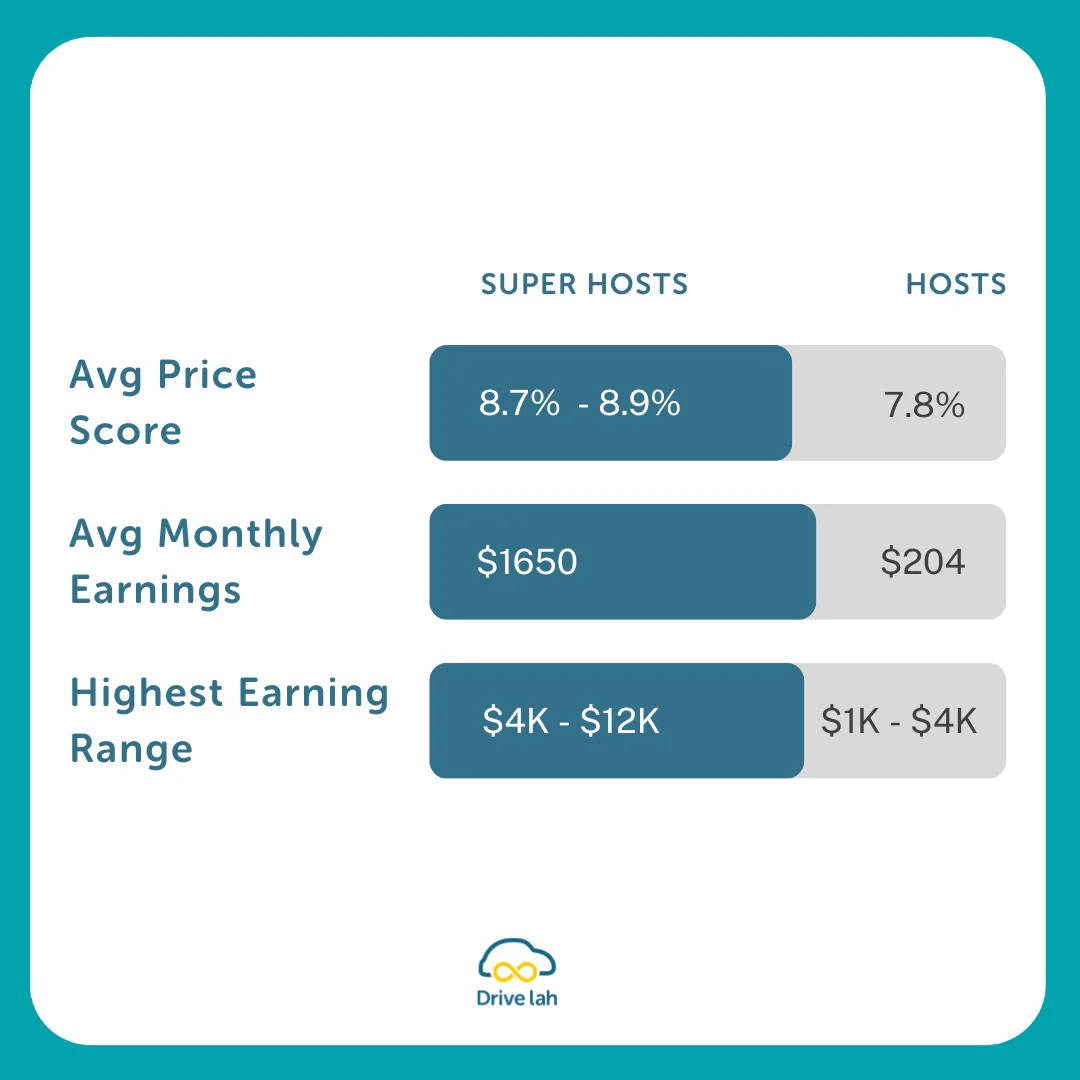 |  | SUPER HOSTS | HOSTS |
|---|---|---|
| Avg Price Score | 8.7% - 8.9% | 7.8% |
| Avg Monthly Earnings | \$1650 | \$204 |
| Highest Earning Range | \$4K - \$12K | \$1K - \$4K |

Drive lah